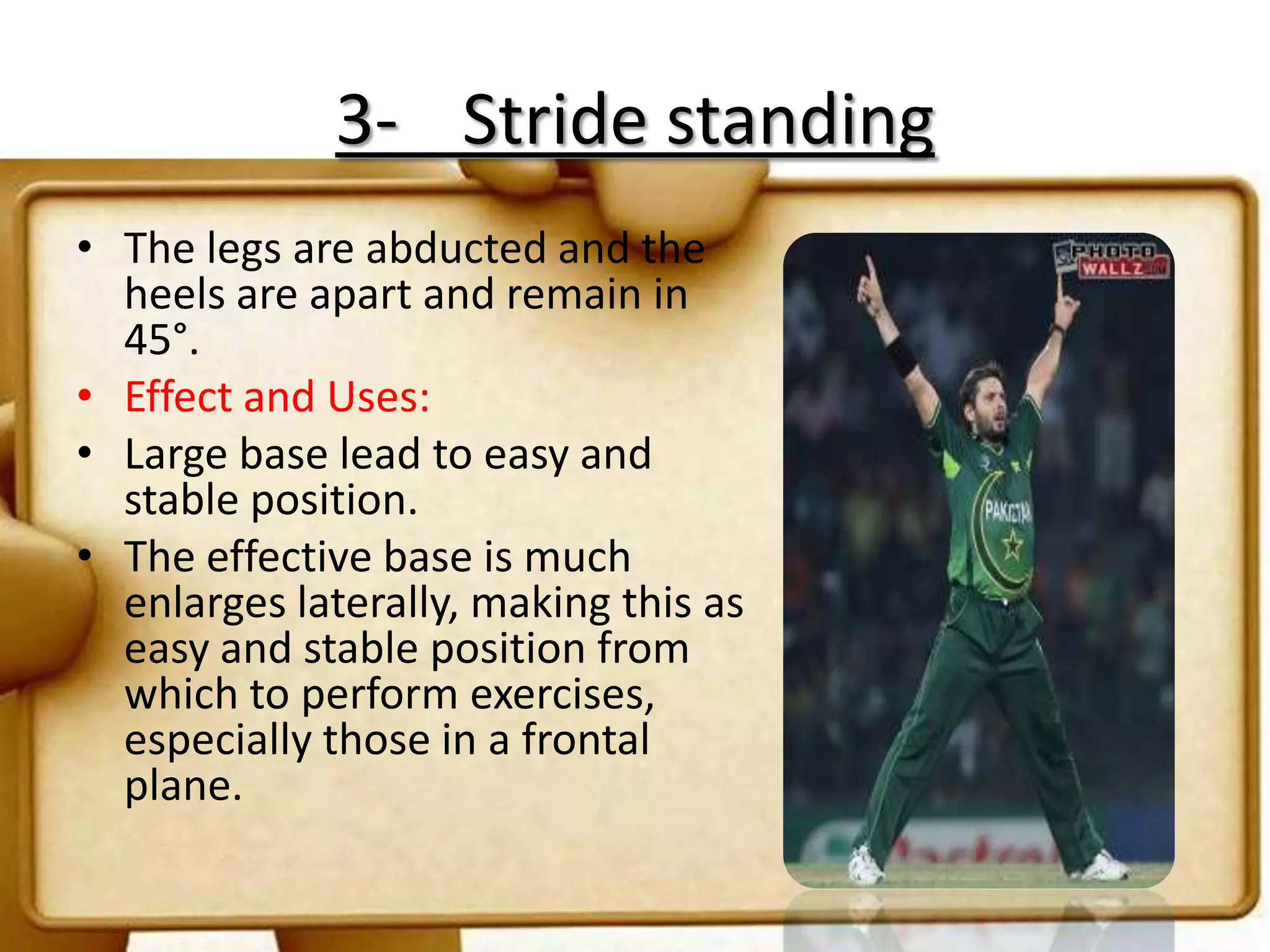 3- Stride standing

• The legs are abducted and the heels are apart and remain in 45°.

• Effect and Uses:

• Large base lead to easy and stable position.

• The effective base is much enlarges laterally, making this as easy and stable position from which to perform exercises, especially those in a frontal plane.

PHOTO WALLZ

PAKISTAN